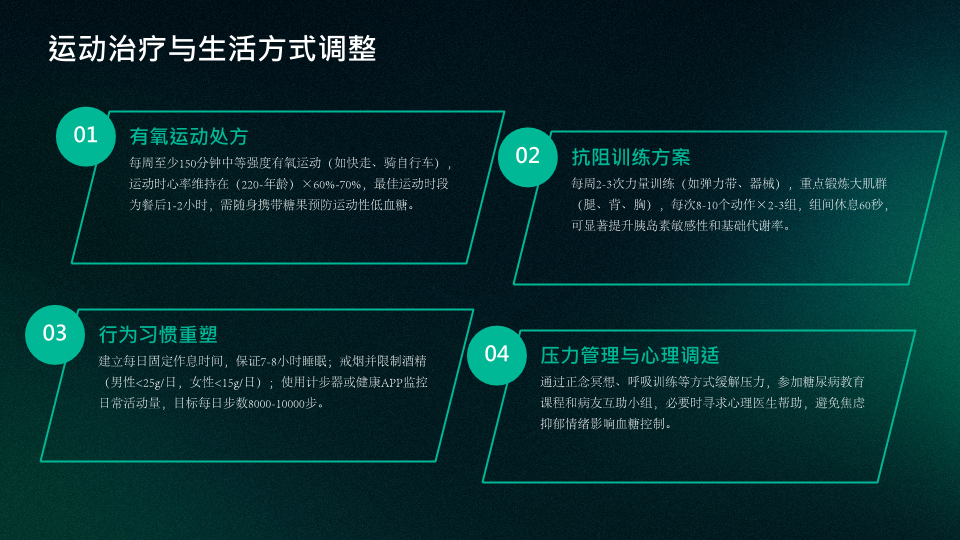 运动治疗与生活方式调整

01

有氧运动处方

每周至少150分钟中等强度有氧运动（如快走、骑自行车），运动时心率维持在（220-年龄）×60%-70%，最佳运动时段为餐后1-2小时，需随身携带糖果预防运动性低血糖。

02

抗阻训练方案

每周2-3次力量训练（如弹力带、器械），重点锻炼大肌群（腿、背、胸），每次8-10个动作×2-3组，组间休息60秒，可显著提升胰岛素敏感性和基础代谢率。

03

行为习惯重塑

建立每日固定作息时间，保证7-8小时睡眠；戒烟并限制酒精（男性<25g/日，女性<15g/日）；使用计步器或健康APP监控日常活动量，目标每日步数8000-10000步。

04

压力管理与心理调适

通过正念冥想、呼吸训练等方式缓解压力，参加糖尿病教育课程和病友互助小组，必要时寻求心理医生帮助，避免焦虑抑郁情绪影响血糖控制。